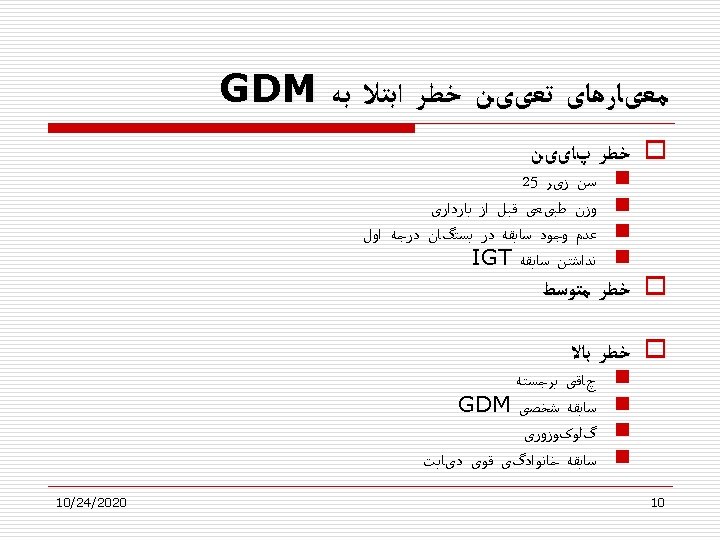 معیارهای تعیین خطر ابتلا به GDM

خطر پایین
سن زیر 25
وزن طبیعی قبل از بارداری
عدم وجود سابقه در بستگان درجه اول
نداشتن سابقه IGT

خطر متوسط

خطر بالا
چاقی برجسته
سابقه شخصی GDM
گلوکوزوری
سابقه خانوادگی قوی دیابت

10/24/2020
10